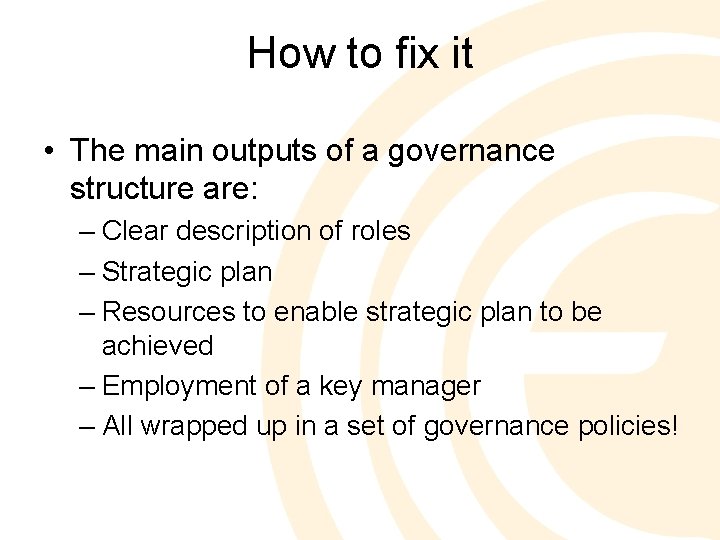 How to fix it

• The main outputs of a governance structure are:
– Clear description of roles
– Strategic plan
– Resources to enable strategic plan to be achieved
– Employment of a key manager
– All wrapped up in a set of governance policies!